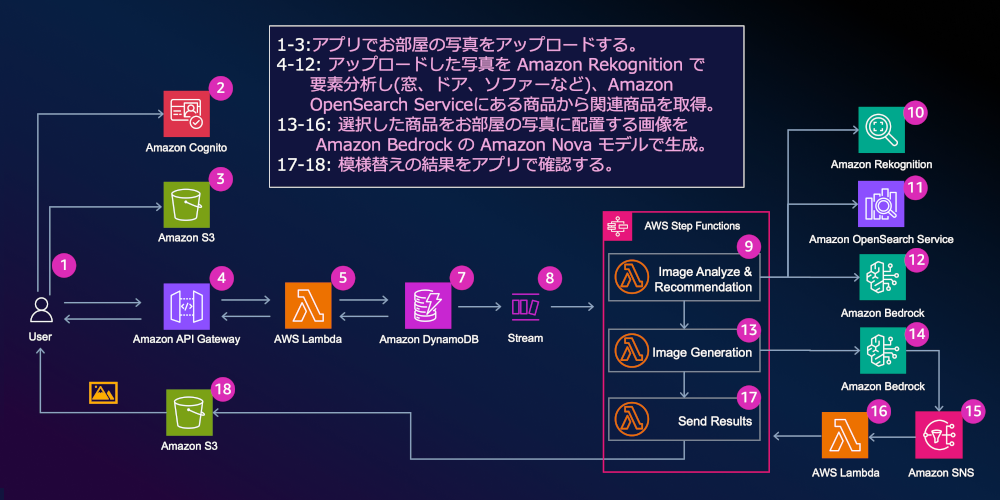 1-3:アプリでお部屋の写真をアップロードする。
4-12: アップロードした写真を Amazon Rekognition で要素分析し(窓、ドア、ソファーなど)、Amazon OpenSearch Serviceにある商品から関連商品を取得。
13-16: 選択した商品をお部屋の写真に配置する画像を Amazon Bedrock の Amazon Nova モデルで生成。
17-18: 模様替えの結果をアプリで確認する。

2
Amazon Cognito

3
Amazon S3

1
User

4
Amazon API Gateway

5
AWS Lambda

7
Amazon DynamoDB

8
Stream

AWS Step Functions

9
Image Analyze & Recommendation

13
Image Generation

17
Send Results

10
Amazon Rekognition

11
Amazon OpenSearch Service

12
Amazon Bedrock

14
Amazon Bedrock

15
Amazon SNS

16
AWS Lambda

18
Amazon S3